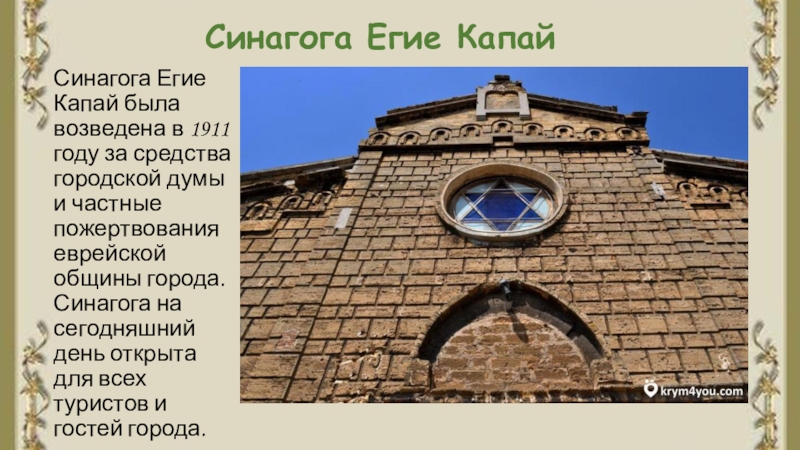 Синагога Егие Капай

Синагога Егие Капай была возведена в 1911 году за средства городской думы и частные пожертвования еврейской общины города. Синагога на сегодняшний день открыта для всех туристов и гостей города.

krym4you.com